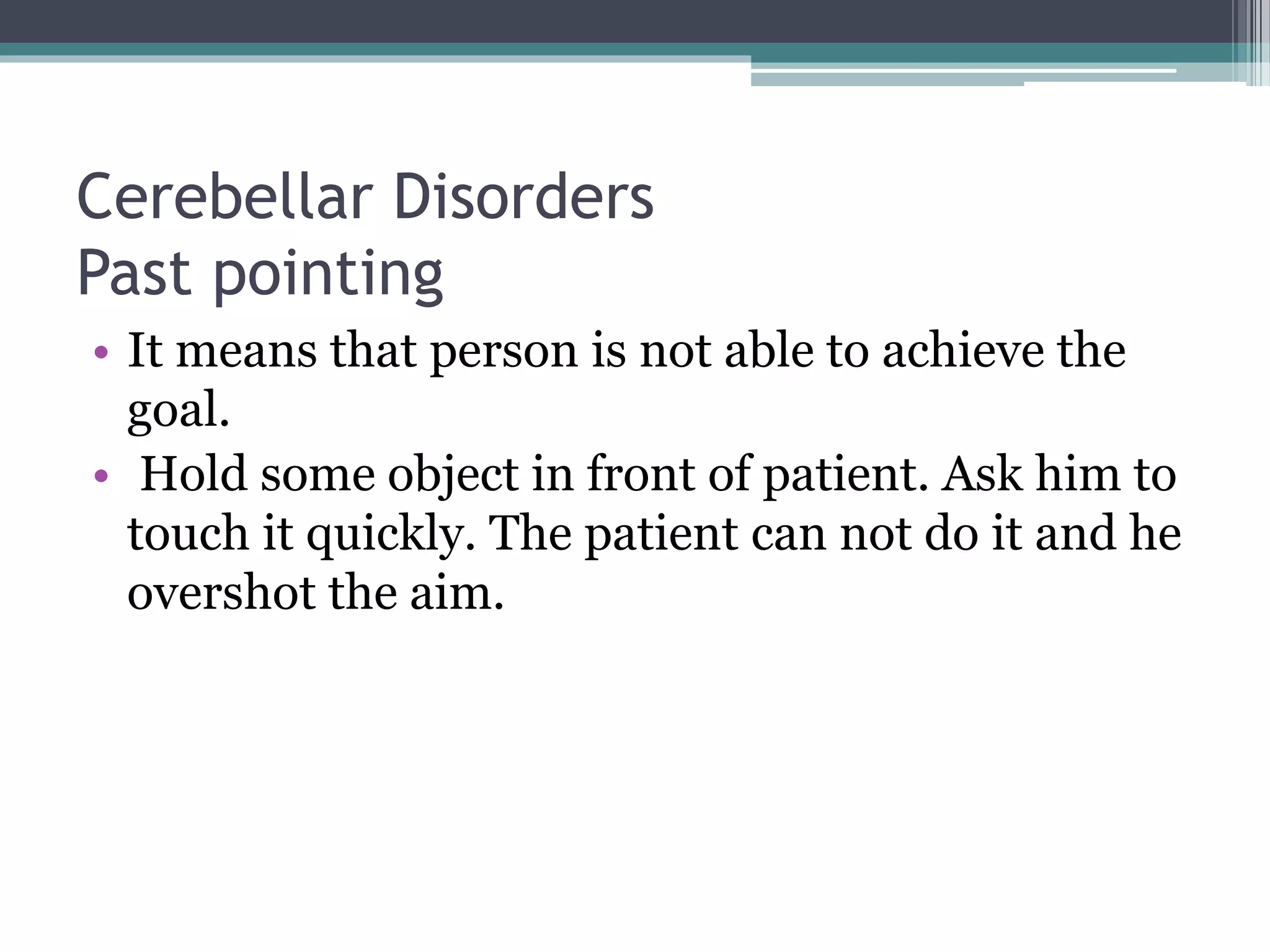 Cerebellar Disorders
Past pointing

• It means that person is not able to achieve the goal.
• Hold some object in front of patient. Ask him to touch it quickly. The patient can not do it and he overshot the aim.